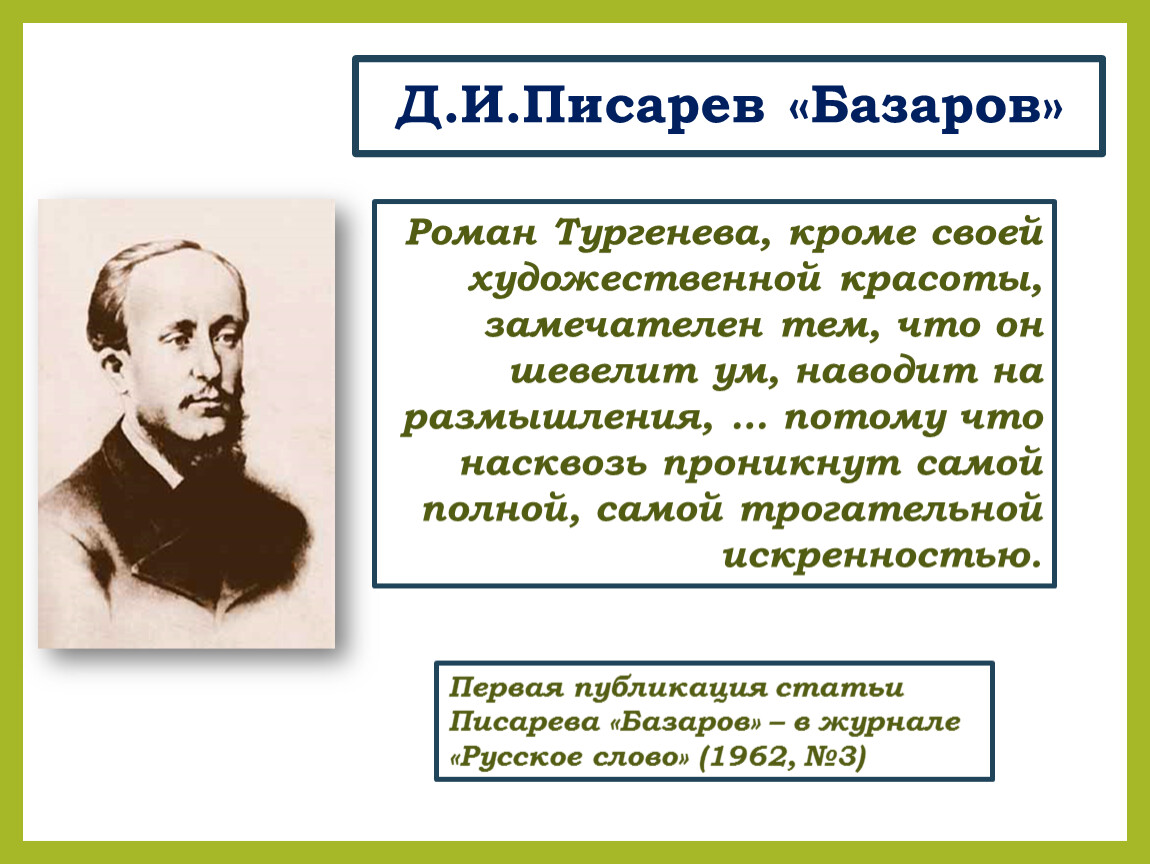 Д.И.Писарев «Базаров»

Роман Тургенева, кроме своей художественной красоты, замечателен тем, что он шевелит ум, наводит на размышления, … потому что насквозь проникнут самой полной, самой трогательной искренностью.

Первая публикация статьи Писарева «Базаров» – в журнале «Русское слово» (1962, №3)